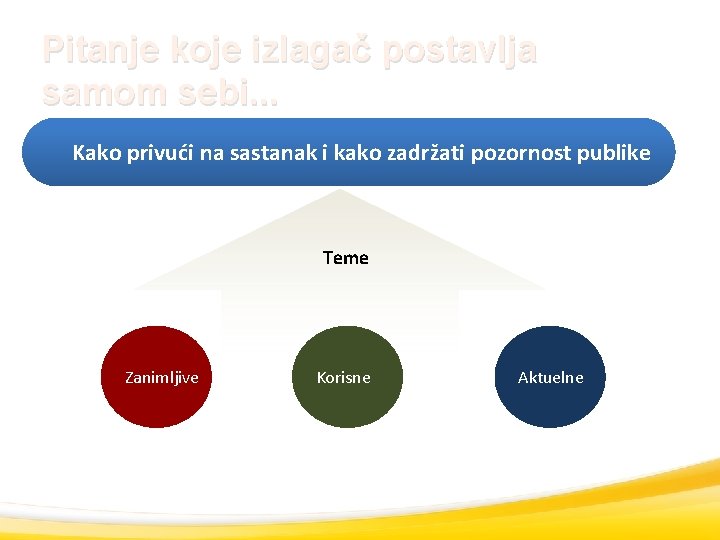 Pitanje koje izlagač postavlja samom sebi...

Kako privući na sastanak i kako zadržati pozornost publike

Teme

Zanimljive

Korisne

Aktuelne